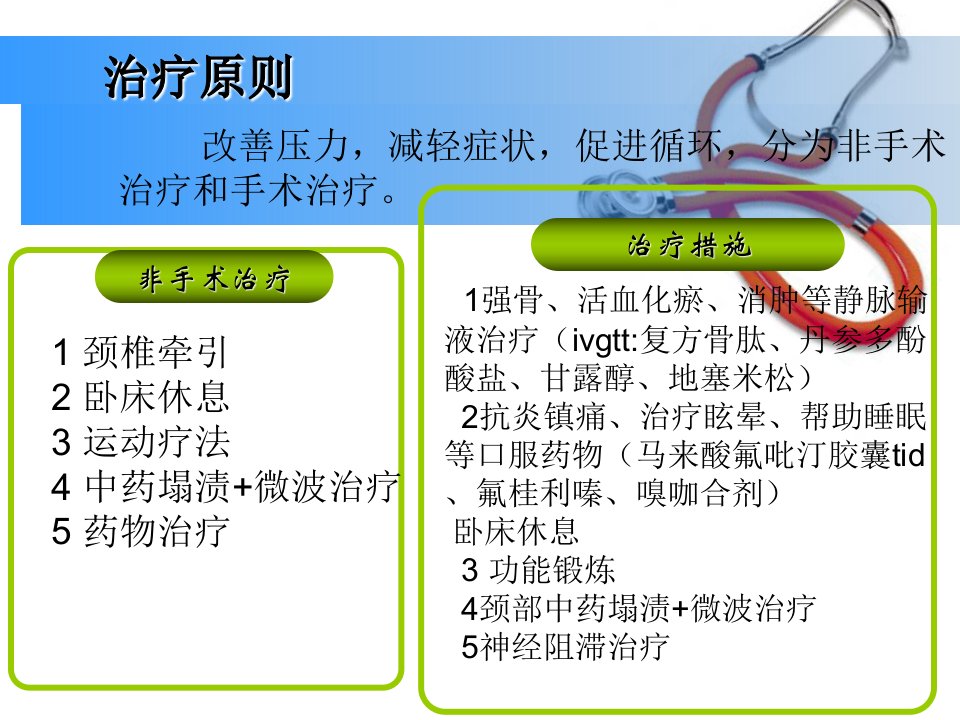 治疗原则

改善压力，减轻症状，促进循环，分为非手术治疗和手术治疗。

非手术治疗

1 颈椎牵引
2 卧床休息
3 运动疗法
4 中药塌渍+微波治疗
5 药物治疗

治疗措施

1强骨、活血化瘀、消肿等静脉输液治疗（ivgtt:复方骨肽、丹参多酚酸盐、甘露醇、地塞米松）
2抗炎镇痛、治疗眩晕、帮助睡眠等口服药物（马来酸氟吡汀胶囊tid、氟桂利嗪、嗅咖合剂）
卧床休息
3 功能锻炼
4颈部中药塌渍+微波治疗
5神经阻滞治疗